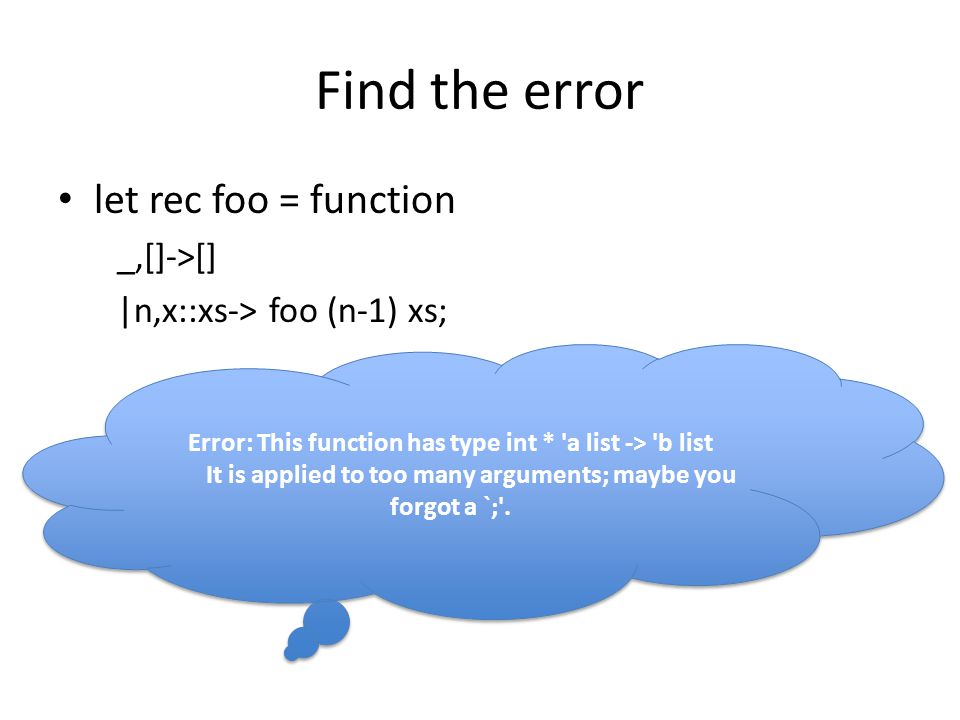 Find the error

• let rec foo = function
_,[]->[]
|n,x::xs-> foo (n-1) xs;

Error: This function has type int * 'a list -> 'b list
It is applied to too many arguments; maybe you forgot a `;'.